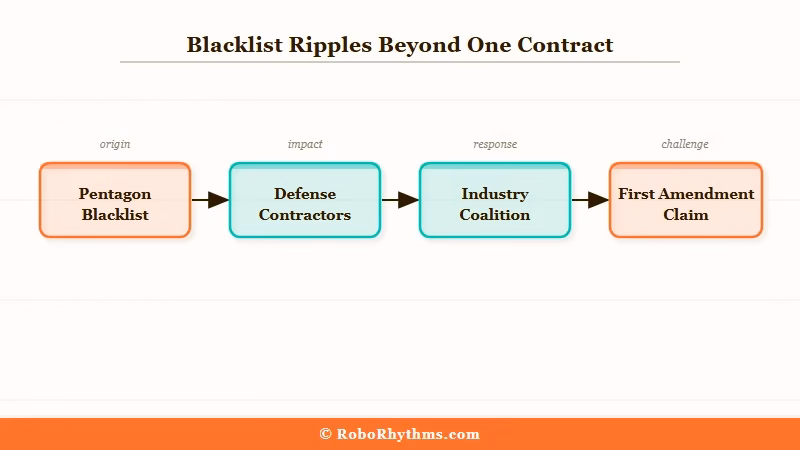 Blacklist Ripples Beyond One Contract

origin
Pentagon Blacklist

impact
Defense Contractors

response
Industry Coalition

challenge
First Amendment Claim

© RoboRhythms.com